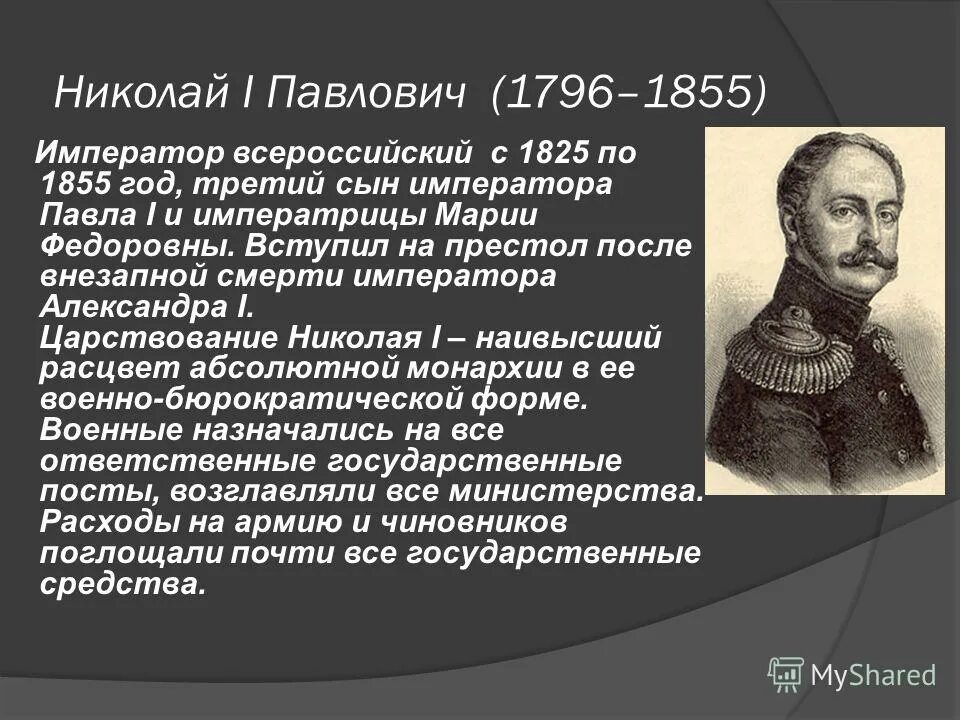 Николай I Павлович (1796–1855)

Император всероссийский с 1825 по 1855 год, третий сын императора Павла I и императрицы Марии Федоровны. Вступил на престол после внезапной смерти императора Александра I.
Царствование Николая I – наивысший расцвет абсолютной монархии в ее военно-бюрократической форме. Военные назначались на все ответственные государственные посты, возглавляли все министерства. Расходы на армию и чиновников поглощали почти все государственные средства.

MyShared